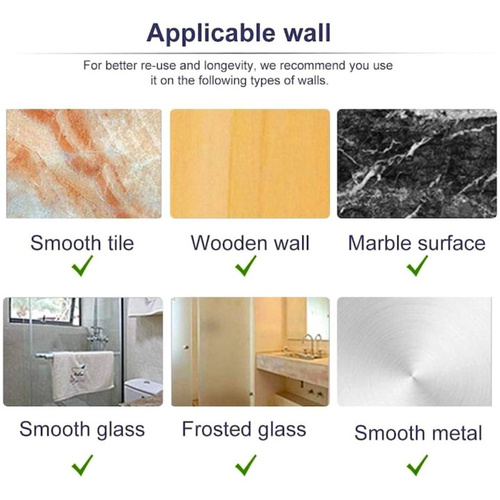 Applicable wall

For better re-use and longevity, we recommend you use it on the following types of walls.

Smooth tile
✓

Wooden wall
✓

Marble surface
✓

Smooth glass
✓

Frosted glass
✓

Smooth metal
✓